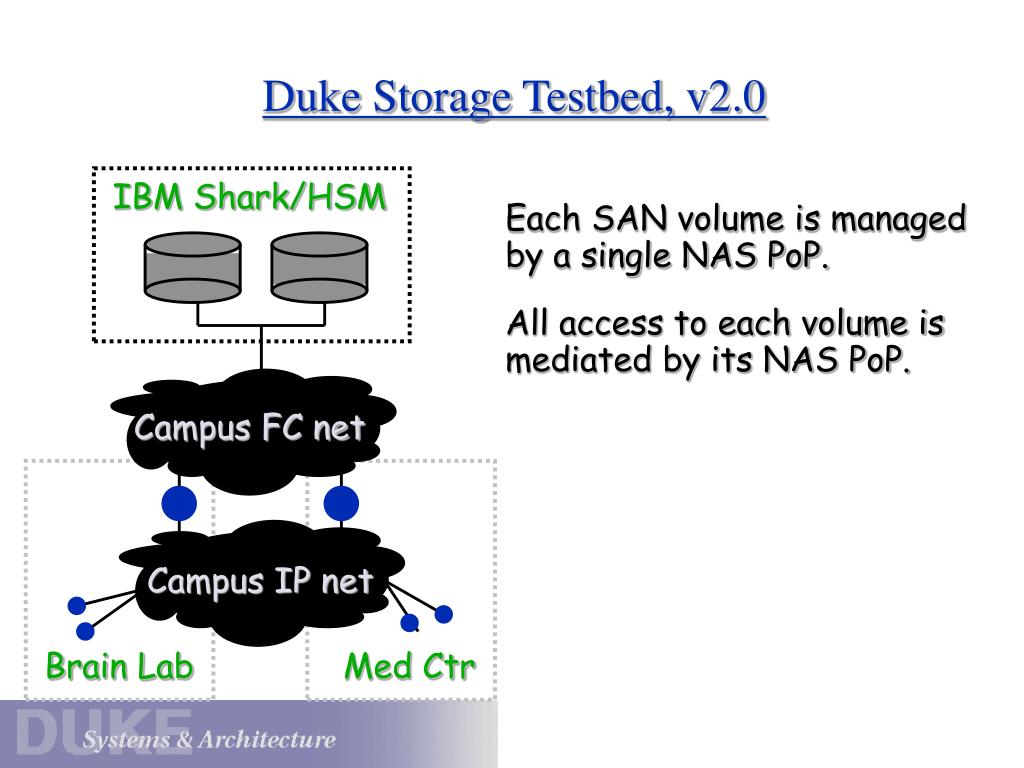 Duke Storage Testbed, v2.0

IBM Shark/HSM

Campus FC net

Campus IP net

Brain Lab

Med Ctr

Each SAN volume is managed by a single NAS PoP.

All access to each volume is mediated by its NAS PoP.

DUKE

Systems & Architecture